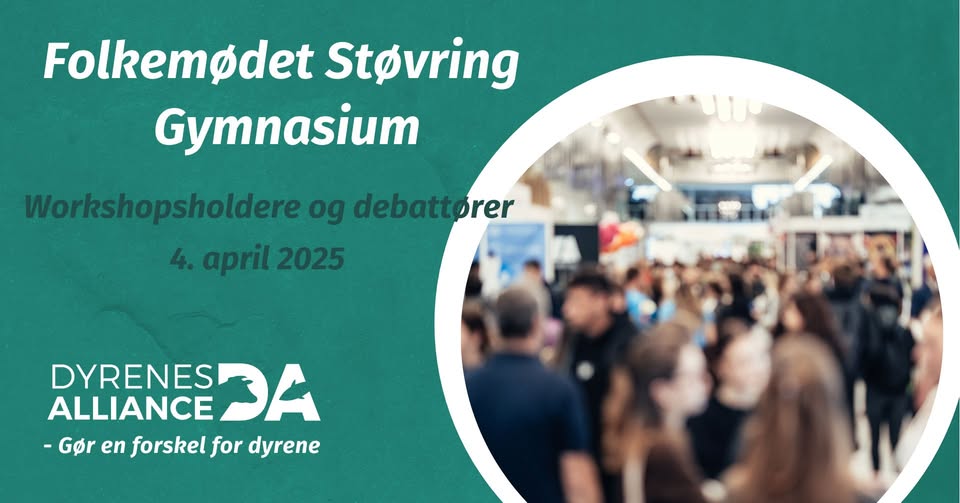 Folkemødet Støvring Gymnasium

Workshopsholdere og debattører
4. april 2025

DYRENES ALLIANCE DA
- Gør en forskel for dyrene